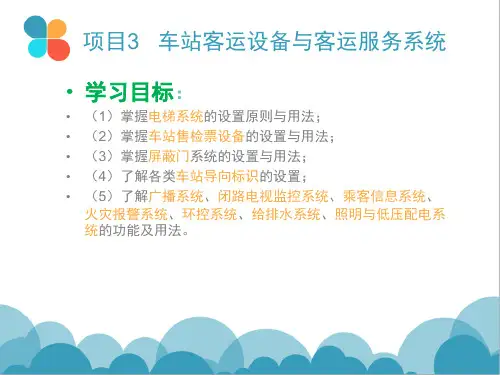 项目3 车站客运设备与客运服务系统

• 学习目标：

• （1）掌握电梯系统的设置原则与用法；

• （2）掌握车站售检票设备的设置与用法；

• （3）掌握屏蔽门系统的设置与用法；

• （4）了解各类车站导向标识的设置；

• （5）了解广播系统、闭路电视监控系统、乘客信息系统、火灾报警系统、环控系统、给排水系统、照明与低压配电系统的功能及用法。